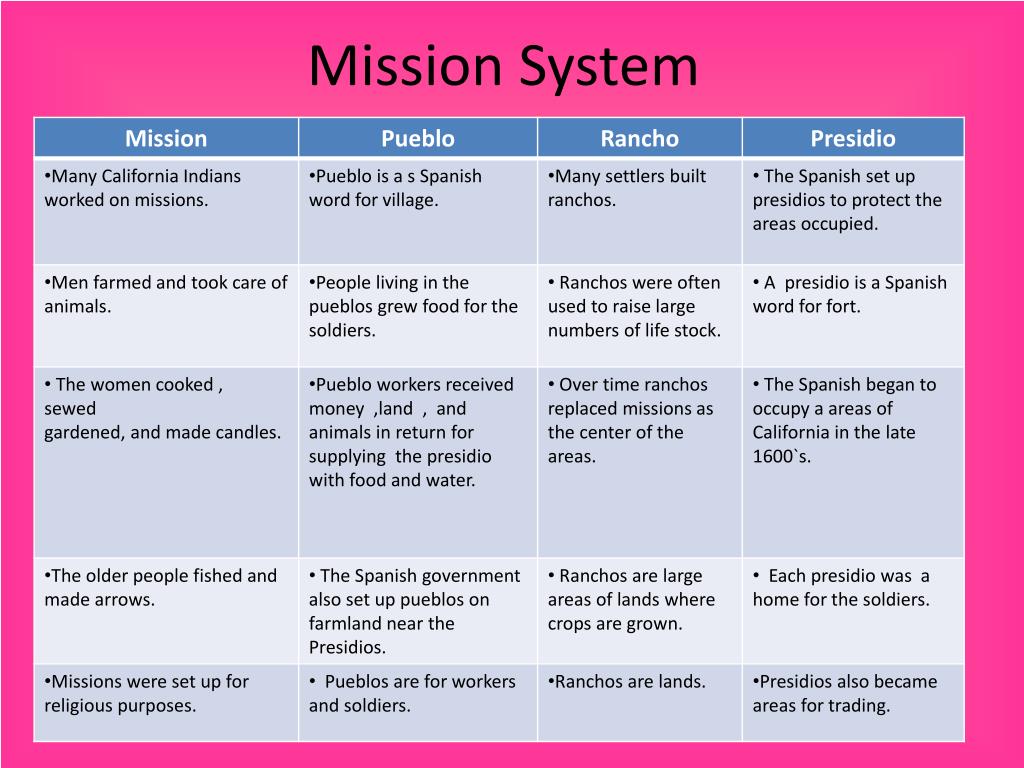 Mission System

| Mission | Pueblo | Rancho | Presidio |
|---|---|---|---|
| •Many California Indians worked on missions. | •Pueblo is a s Spanish word for village. | •Many settlers built ranchos. | • The Spanish set up presidios to protect the areas occupied. |
| •Men farmed and took care of animals. | •People living in the pueblos grew food for the soldiers. | • Ranchos were often used to raise large numbers of life stock. | • A presidio is a Spanish word for fort. |
| • The women cooked , sewed gardened, and made candles. | •Pueblo workers received money ,land , and animals in return for supplying the presidio with food and water. | • Over time ranchos replaced missions as the center of the areas. | • The Spanish began to occupy a areas of California in the late 1600`s. |
| •The older people fished and made arrows. | • The Spanish government also set up pueblos on farmland near the Presidios. | • Ranchos are large areas of lands where crops are grown. | • Each presidio was a home for the soldiers. |
| •Missions were set up for religious purposes. | • Pueblos are for workers and soldiers. | •Ranchos are lands. | •Presidios also became areas for trading. |